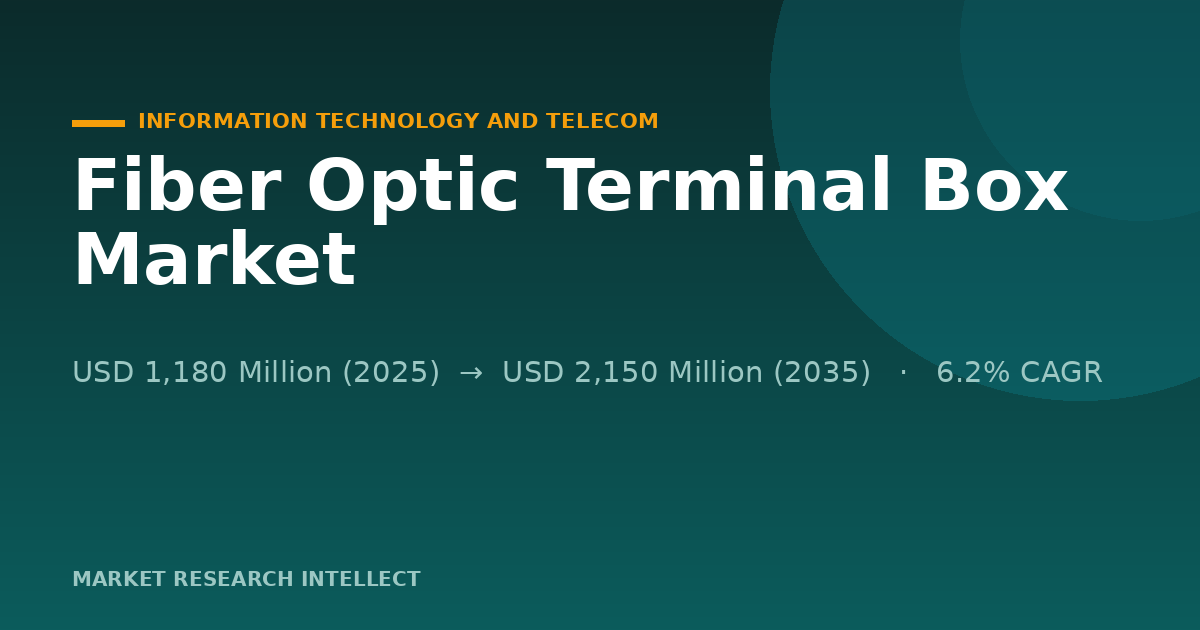 INFORMATION TECHNOLOGY AND TELECOM

Fiber Optic Terminal Box Market

USD 1,180 Million (2025) → USD 2,150 Million (2035) · 6.2% CAGR

MARKET RESEARCH INTELLECT